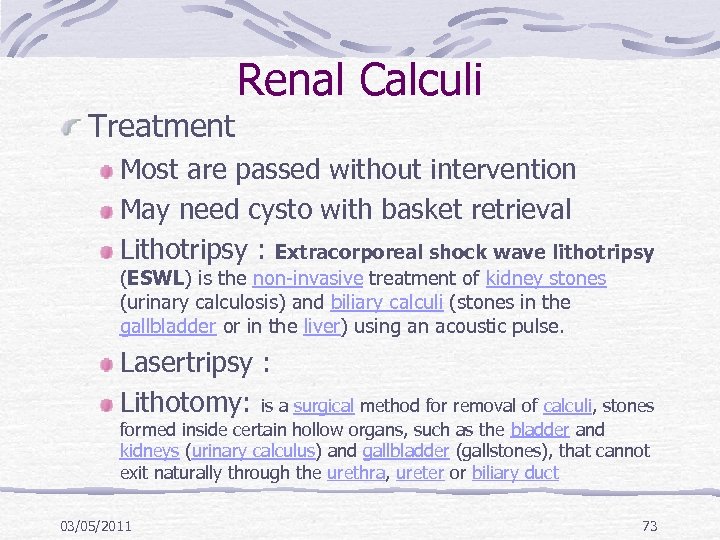 Renal Calculi

Treatment

Most are passed without intervention

May need cysto with basket retrieval

Lithotripsy : Extracorporeal shock wave lithotripsy (ESWL) is the non-invasive treatment of kidney stones (urinary calculosis) and biliary calculi (stones in the gallbladder or in the liver) using an acoustic pulse.

Lasertripsy :

Lithotomy: is a surgical method for removal of calculi, stones formed inside certain hollow organs, such as the bladder and kidneys (urinary calculus) and gallbladder (gallstones), that cannot exit naturally through the urethra, ureter or biliary duct

03/05/2011

73